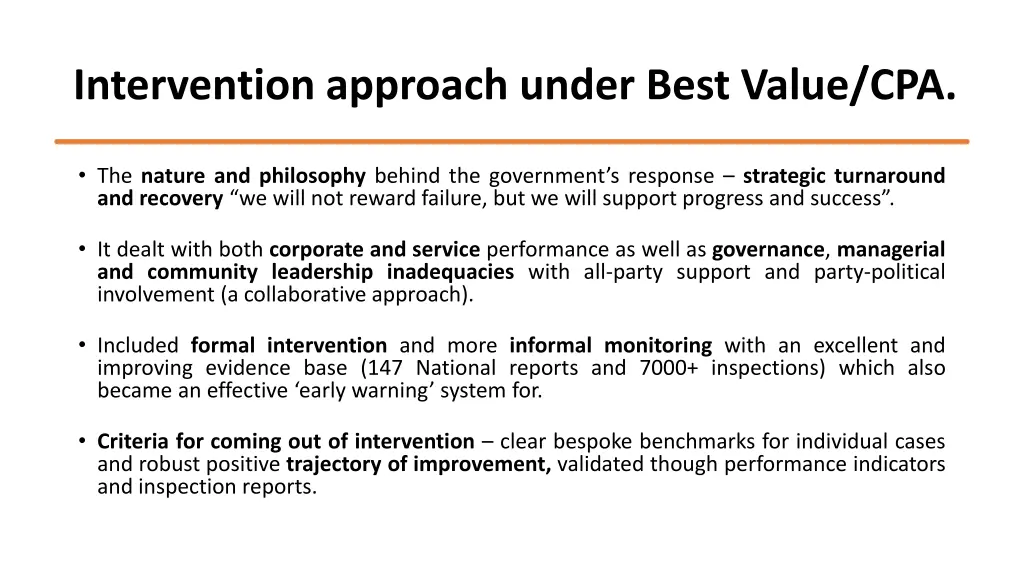 Intervention approach under Best Value/CPA.

• The nature and philosophy behind the government's response – strategic turnaround and recovery "we will not reward failure, but we will support progress and success".

• It dealt with both corporate and service performance as well as governance, managerial and community leadership inadequacies with all-party support and party-political involvement (a collaborative approach).

• Included formal intervention and more informal monitoring with an excellent and improving evidence base (147 National reports and 7000+ inspections) which also became an effective 'early warning' system for.

• Criteria for coming out of intervention – clear bespoke benchmarks for individual cases and robust positive trajectory of improvement, validated though performance indicators and inspection reports.